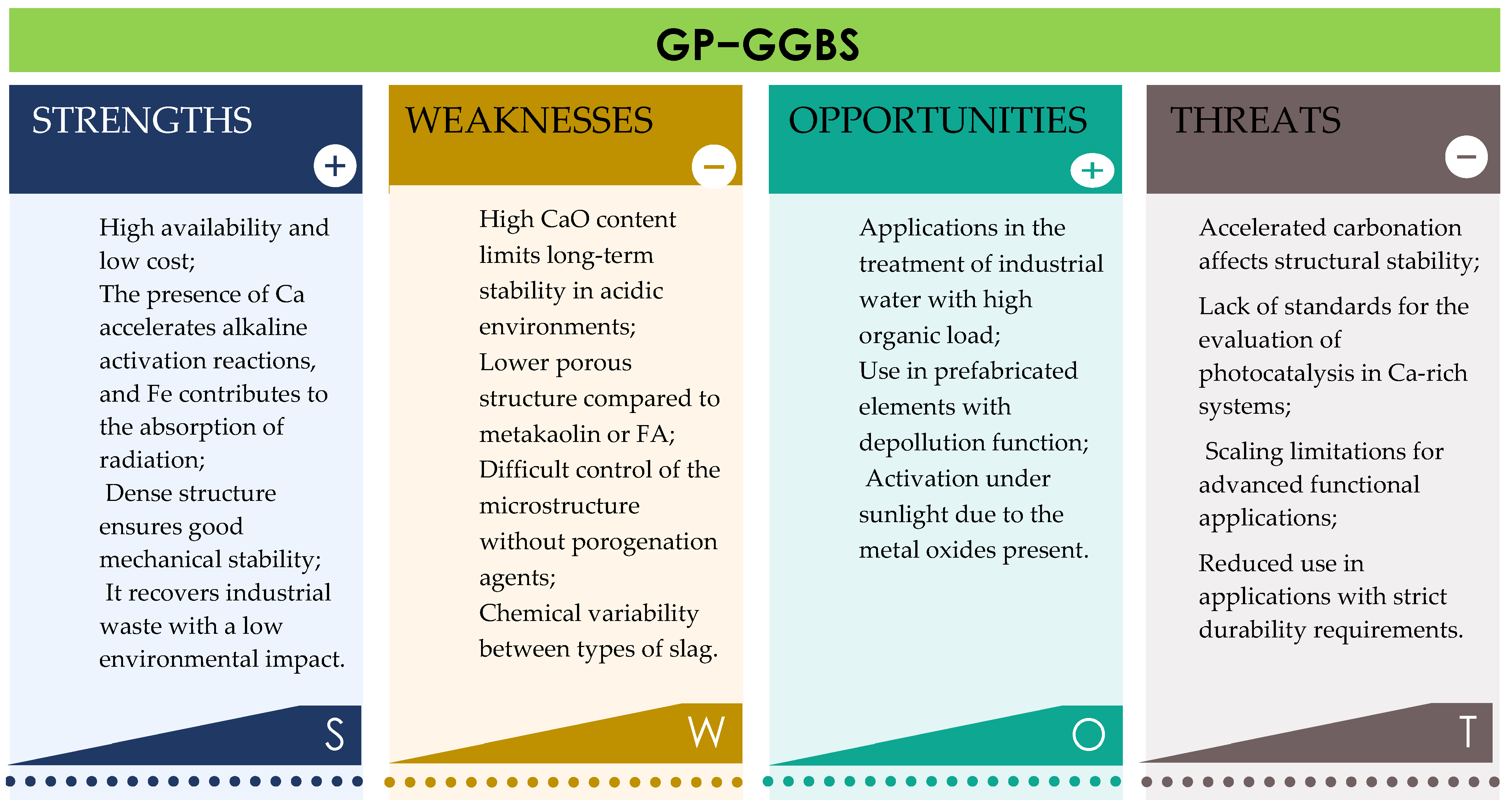 GP–GGBS

STRENGTHS

+

High availability and low cost;
The presence of Ca accelerates alkaline activation reactions, and Fe contributes to the absorption of radiation;
Dense structure ensures good mechanical stability;
It recovers industrial waste with a low environmental impact.

S

WEAKNESSES

−

High CaO content limits long-term stability in acidic environments;
Lower porous structure compared to metakaolin or FA;
Difficult control of the microstructure without porogenation agents;
Chemical variability between types of slag.

W

OPPORTUNITIES

+

Applications in the treatment of industrial water with high organic load;
Use in prefabricated elements with depollution function;
Activation under sunlight due to the metal oxides present.

O

THREATS

−

Accelerated carbonation affects structural stability;
Lack of standards for the evaluation of photocatalysis in Ca-rich systems;
Scaling limitations for advanced functional applications;
Reduced use in applications with strict durability requirements.

T